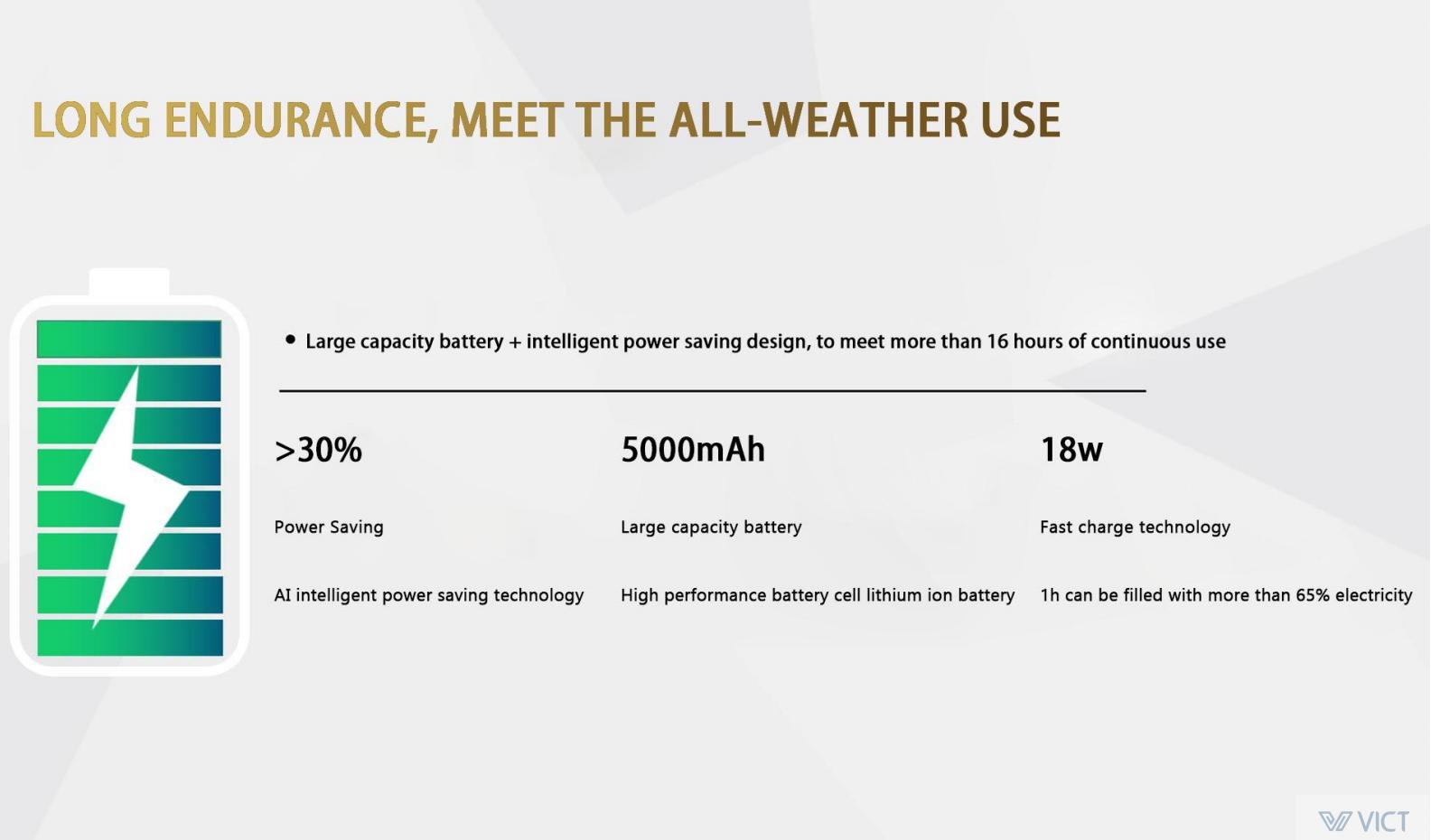 LONG ENDURANCE, MEET THE ALL-WEATHER USE

• Large capacity battery + intelligent power saving design, to meet more than 16 hours of continuous use

>30%

Power Saving

AI intelligent power saving technology

5000mAh

Large capacity battery

High performance battery cell lithium ion battery

18w

Fast charge technology

1h can be filled with more than 65% electricity

VICT